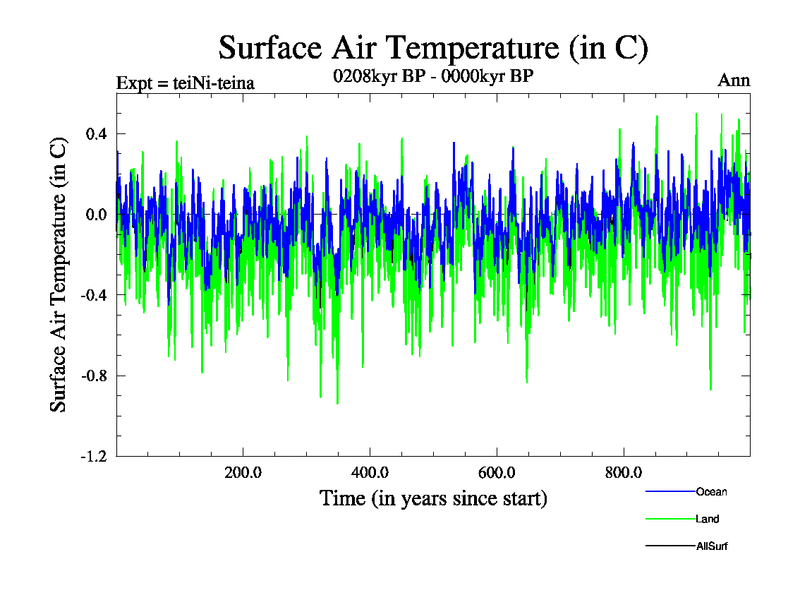 Surface Air Temperature (in C)

Expt = teiNi-teina

0208kyr BP - 0000kyr BP

Ann

Surface Air Temperature (in C)

0.4

0.0

-0.4

-0.8

-1.2

200.0

400.0

600.0

800.0

Time (in years since start)

Ocean

Land

AllSurf